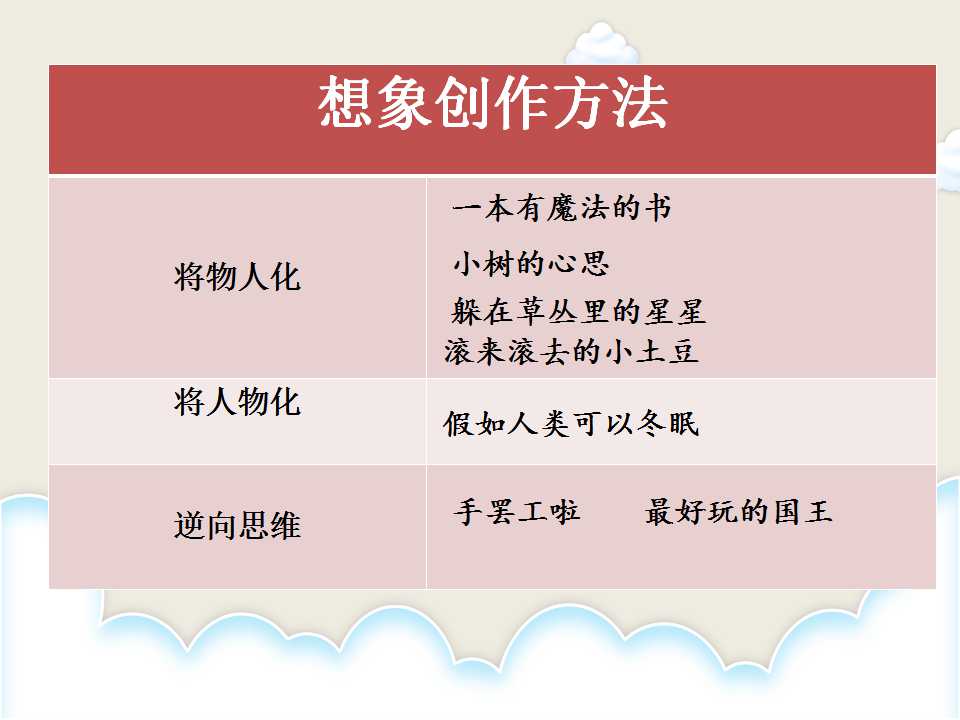 | 想象创作方法 | |
|---|---|
| 将物人化 | 一本有魔法的书 小树的心思 躲在草丛里的星星 滚来滚去的小土豆 |
| 将人物化 | 假如人类可以冬眠 |
| 逆向思维 | 手罢工啦 最好玩的国王 |